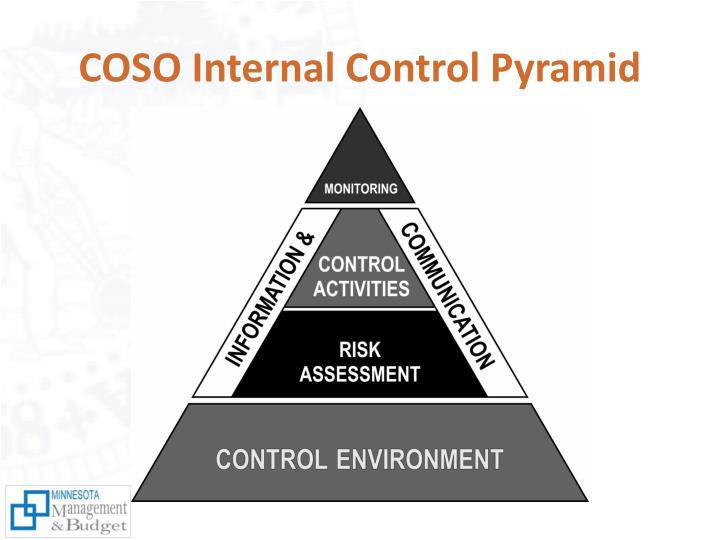 COSO Internal Control Pyramid

MONITORING

INFORMATION &

CONTROL ACTIVITIES

COMMUNICATION

RISK ASSESSMENT

CONTROL ENVIRONMENT

MINNESOTA Management & Budget